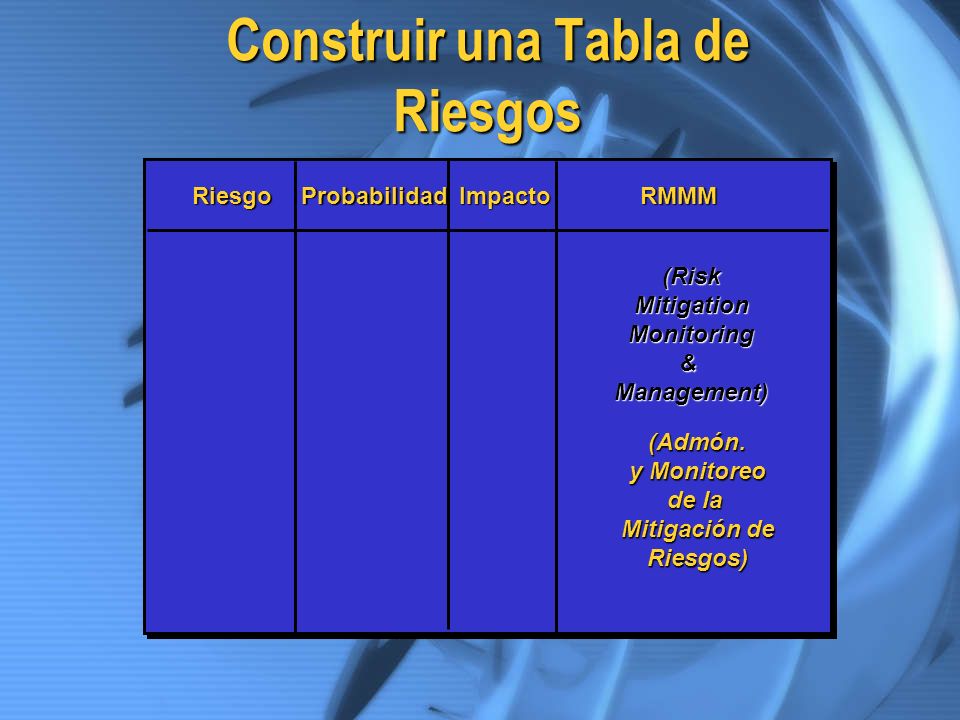 Construir una Tabla de Riesgos

| Riesgo | Probabilidad | Impacto | RMMM |
|---|---|---|---|
| | | | (Risk Mitigation Monitoring & Management) (Admón. y Monitoreo de la Mitigación de Riesgos) |